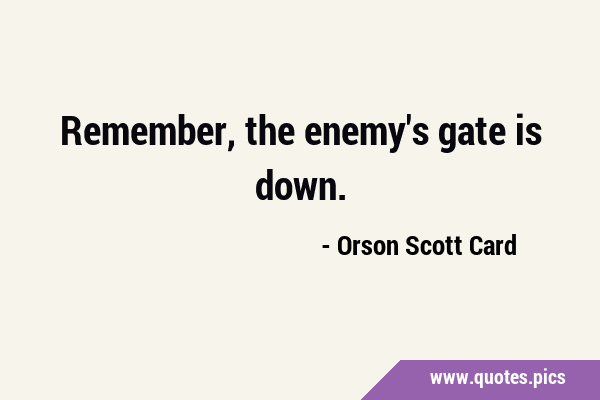 Remember, the enemy's gate is down.

- Orson Scott Card

www.quotes.pics